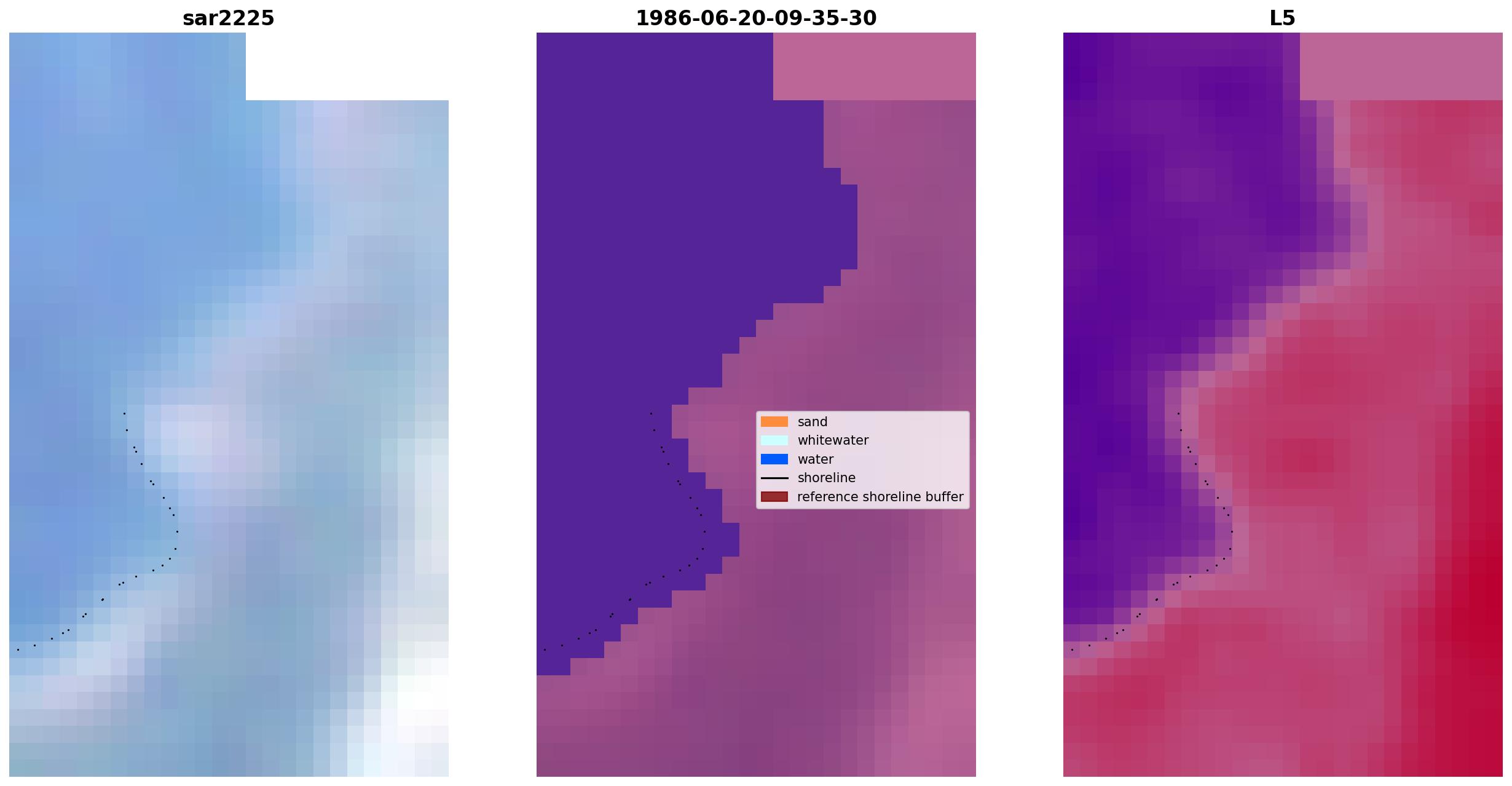 sar2225

1986-06-20-09-35-30

sand
whitewater
water
shoreline
reference shoreline buffer

L5